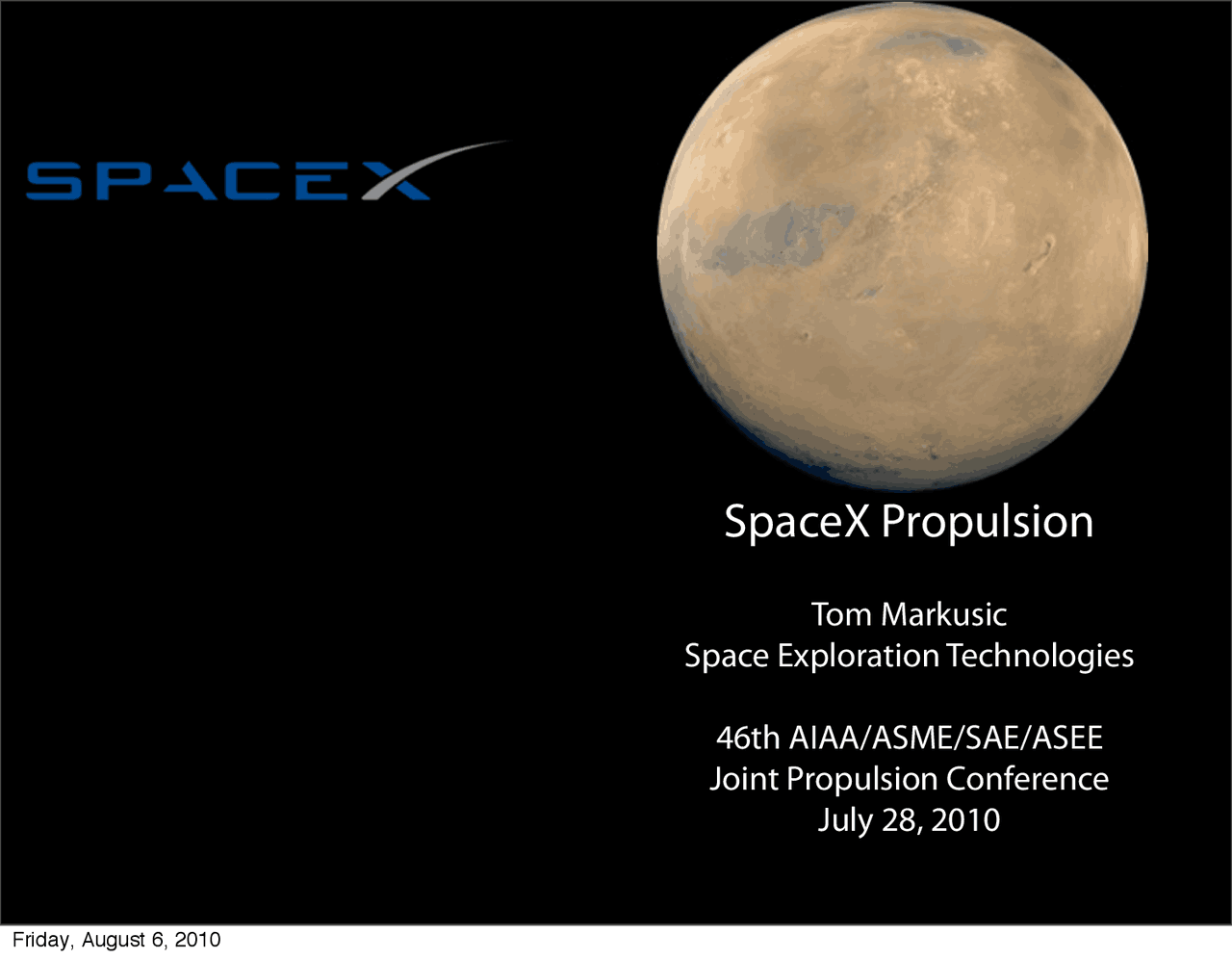 SPACEX

SpaceX Propulsion

Tom Markusic
Space Exploration Technologies

46th AIAA/ASME/SAE/ASEE
Joint Propulsion Conference
July 28, 2010

Friday, August 6, 2010